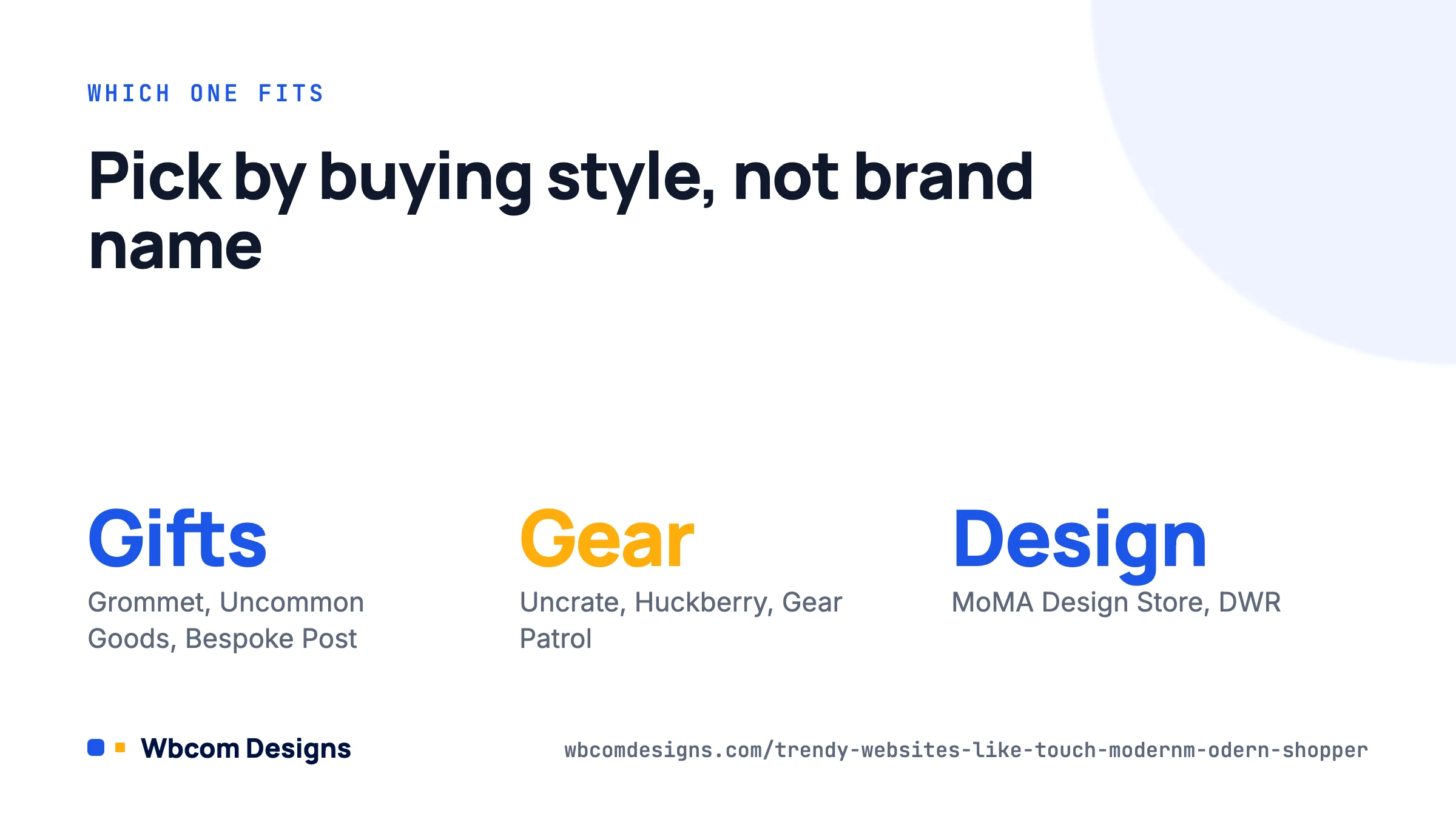 WHICH ONE FITS

Pick by buying style, not brand name

Gifts
Grommet, Uncommon Goods, Bespoke Post

Gear
Uncrate, Huckberry, Gear Patrol

Design
MoMA Design Store, DWR

Wbcom Designs

wbcomdesigns.com/trendy-websites-like-touch-modernm-odern-shopper